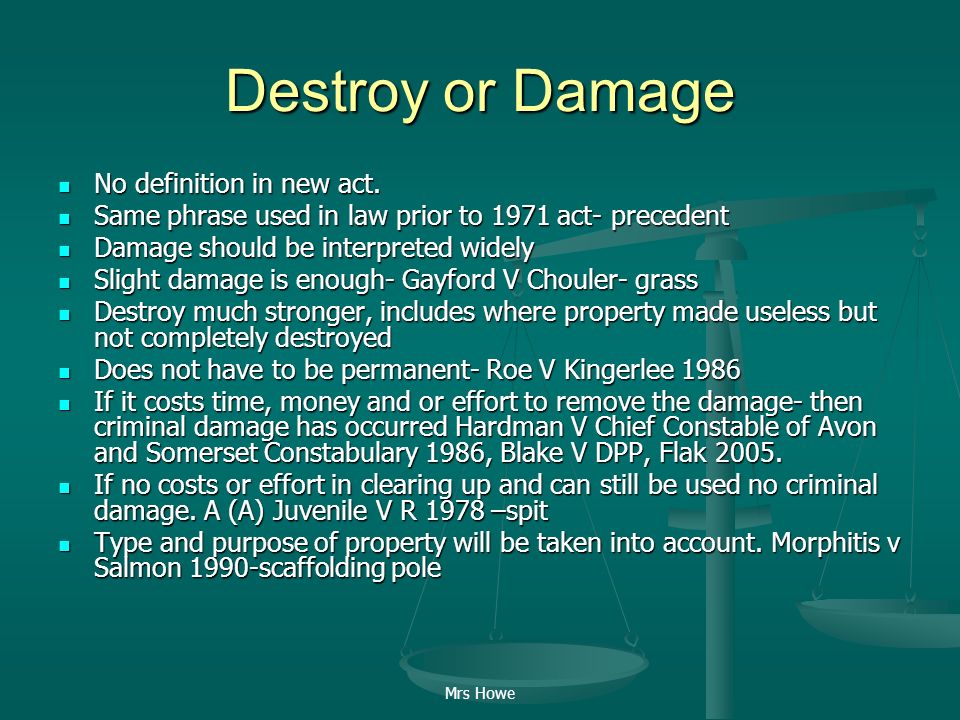 Destroy or Damage

- No definition in new act.
- Same phrase used in law prior to 1971 act- precedent
- Damage should be interpreted widely
- Slight damage is enough- Gayford V Chouler- grass
- Destroy much stronger, includes where property made useless but not completely destroyed
- Does not have to be permanent- Roe V Kingerlee 1986
- If it costs time, money and or effort to remove the damage- then criminal damage has occurred Hardman V Chief Constable of Avon and Somerset Constabulary 1986, Blake V DPP, Flak 2005.
- If no costs or effort in clearing up and can still be used no criminal damage. A (A) Juvenile V R 1978 –spit
- Type and purpose of property will be taken into account. Morphitis v Salmon 1990-scaffolding pole

Mrs Howe